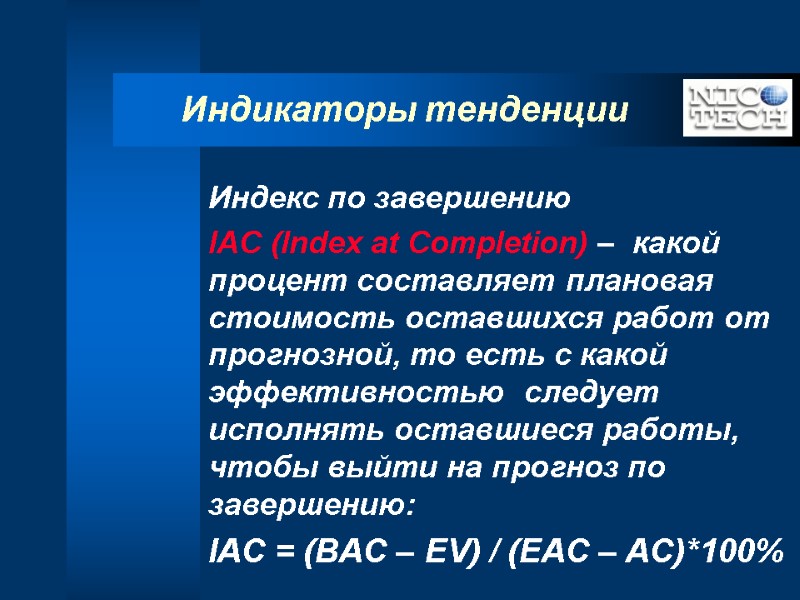 Индикаторы тенденции

NIC TECH

Индекс по завершению

IAC (Index at Completion) – какой процент составляет плановая стоимость оставшихся работ от прогнозной, то есть с какой эффективностью следует исполнять оставшиеся работы, чтобы выйти на прогноз по завершению:

IAC = (BAC – EV) / (EAC – AC)*100%